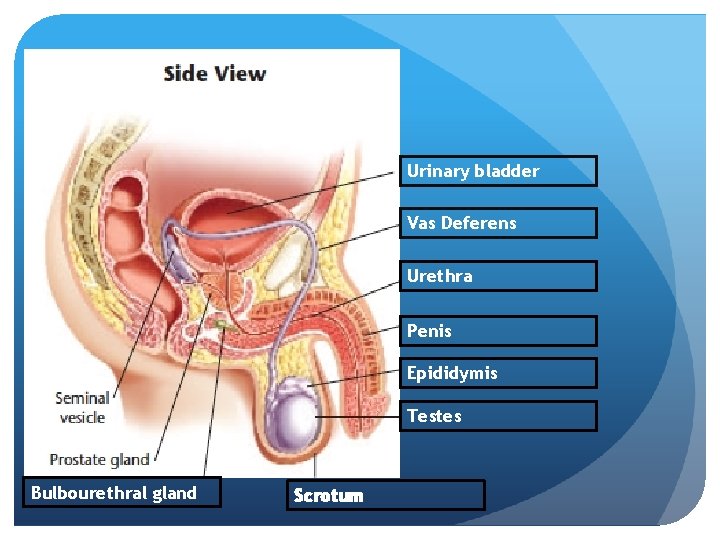 Side View

Urinary bladder

Vas Deferens

Urethra

Penis

Epididymis

Testes

Seminal vesicle

Prostate gland

Bulbourethral gland

Scrotum